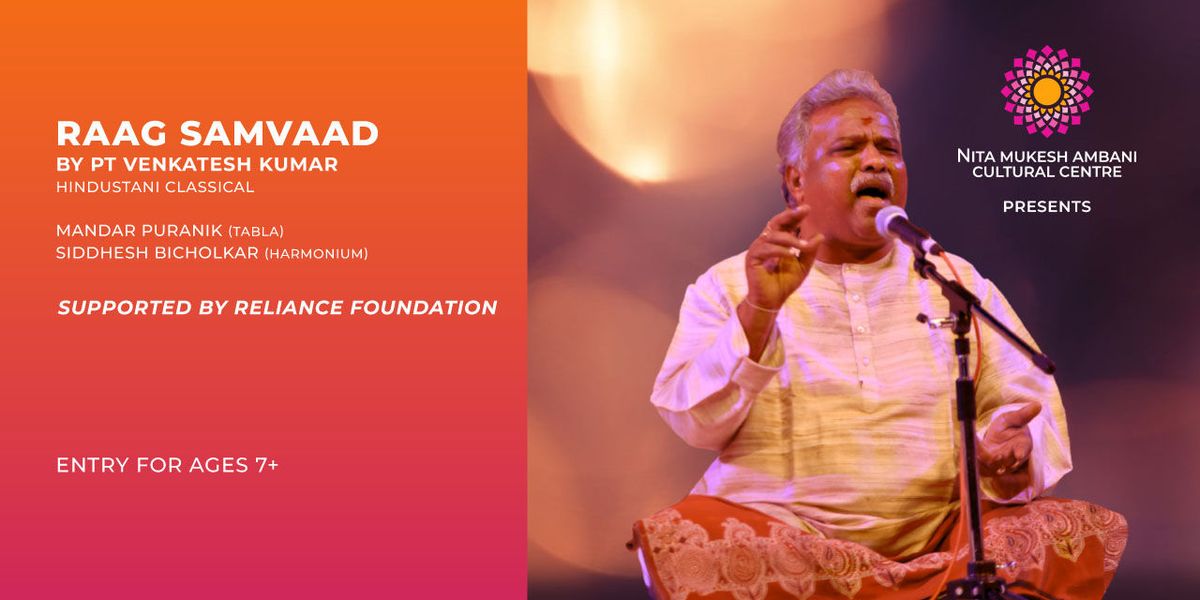 RAAG SAMVAAD
BY PT VENKATESH KUMAR
HINDUSTANI CLASSICAL

MANDAR PURANIK (TABLA)
SIDDHESH BICHOLKAR (HARMONIUM)

SUPPORTED BY RELIANCE FOUNDATION

ENTRY FOR AGES 7+

NITA MUKESH AMBANI CULTURAL CENTRE

PRESENTS